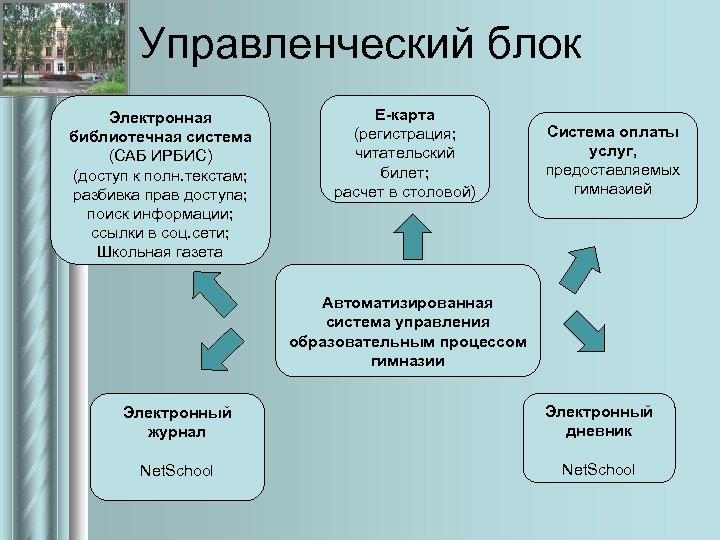 Управленческий блок

Электронная библиотечная система (САБ ИРБИС) (доступ к полн.текстам; разбивка прав доступа; поиск информации; ссылки в соц.сети; Школьная газета

Е-карта (регистрация; читательский билет; расчет в столовой)

Система оплаты услуг, предоставляемых гимназией

Автоматизированная система управления образовательным процессом гимназии

Электронный журнал

NetSchool

Электронный дневник

NetSchool